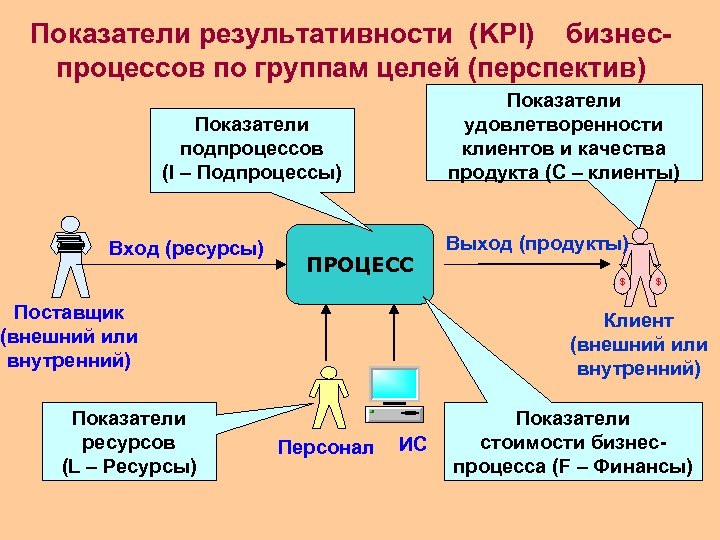 Показатели результативности (KPI) бизнес-процессов по группам целей (перспектив)

Показатели подпроцессов (I – Подпроцессы)

Показатели удовлетворенности клиентов и качества продукта (C – клиенты)

Вход (ресурсы)

ПРОЦЕСС

Выход (продукты)

$

$

Поставщик (внешний или внутренний)

Клиент (внешний или внутренний)

Показатели ресурсов (L – Ресурсы)

Персонал

ИС

Показатели стоимости бизнес-процесса (F – Финансы)